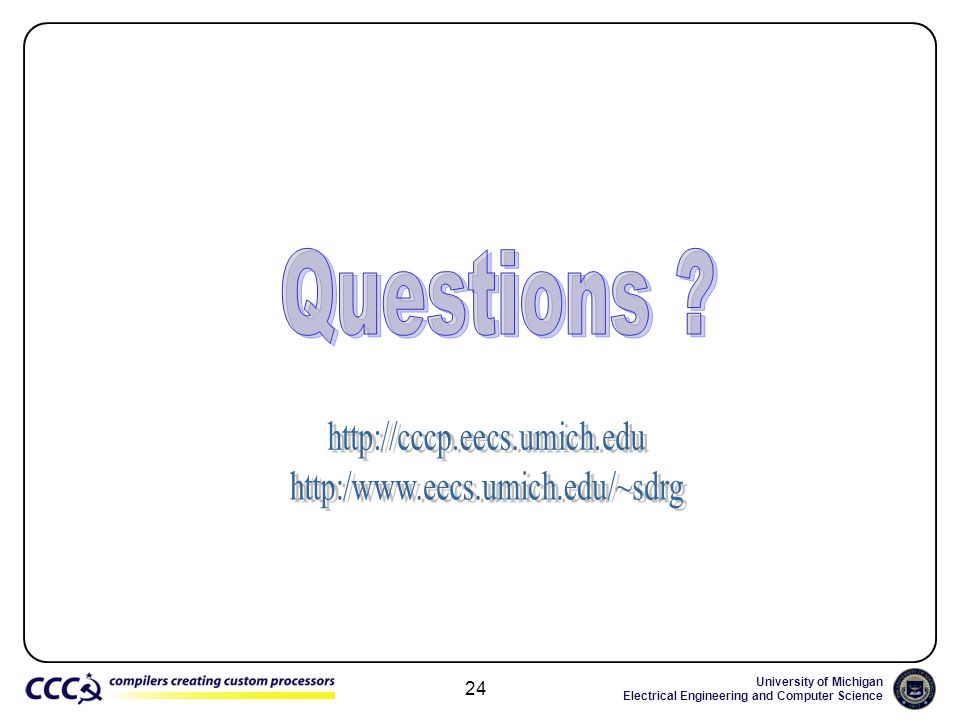 Questions ?

http://cccp.eecs.umich.edu
http:/www.eecs.umich.edu/~sdrg

CCCP compilers creating custom processors

24

University of Michigan
Electrical Engineering and Computer Science